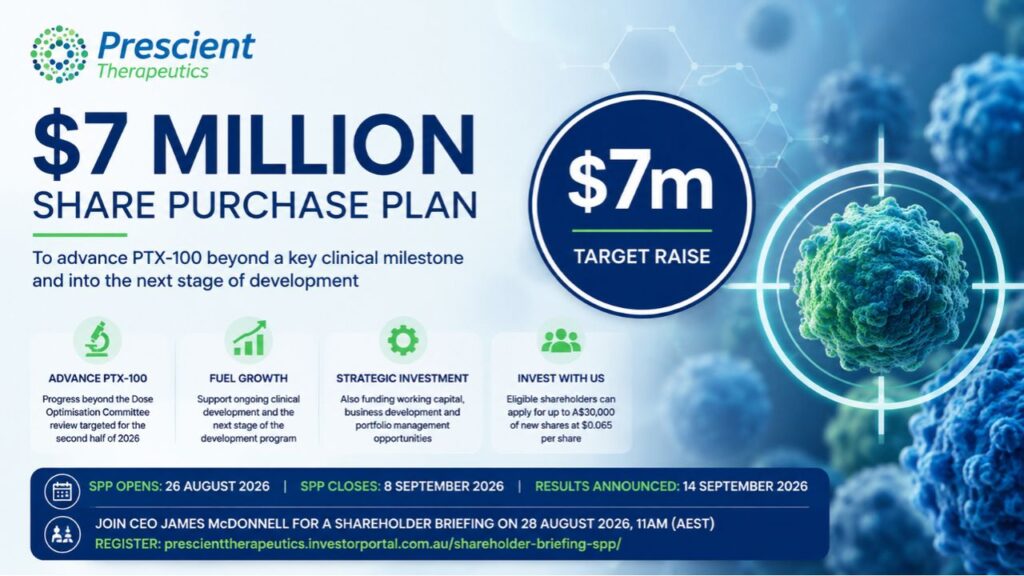 Prescient
Therapeutics

$7 MILLION
SHARE PURCHASE PLAN

To advance PTX-100 beyond a key clinical milestone and into the next stage of development

$7m
TARGET RAISE

ADVANCE PTX-100
Progress beyond the Dose Optimisation Committee review targeted for the second half of 2026

FUEL GROWTH
Support ongoing clinical development and the next stage of the development program

STRATEGIC INVESTMENT
Also funding working capital, business development and portfolio management opportunities

INVEST WITH US
Eligible shareholders can apply for up to A$30,000 of new shares at $0.065 per share

SPP OPENS: 26 AUGUST 2026 | SPP CLOSES: 8 SEPTEMBER 2026 | RESULTS ANNOUNCED: 14 SEPTEMBER 2026

JOIN CEO JAMES McDONNELL FOR A SHAREHOLDER BRIEFING ON 28 AUGUST 2026, 11AM (AEST)
REGISTER: prescienttherapeutics.investorportal.com.au/shareholder-briefing-spp/